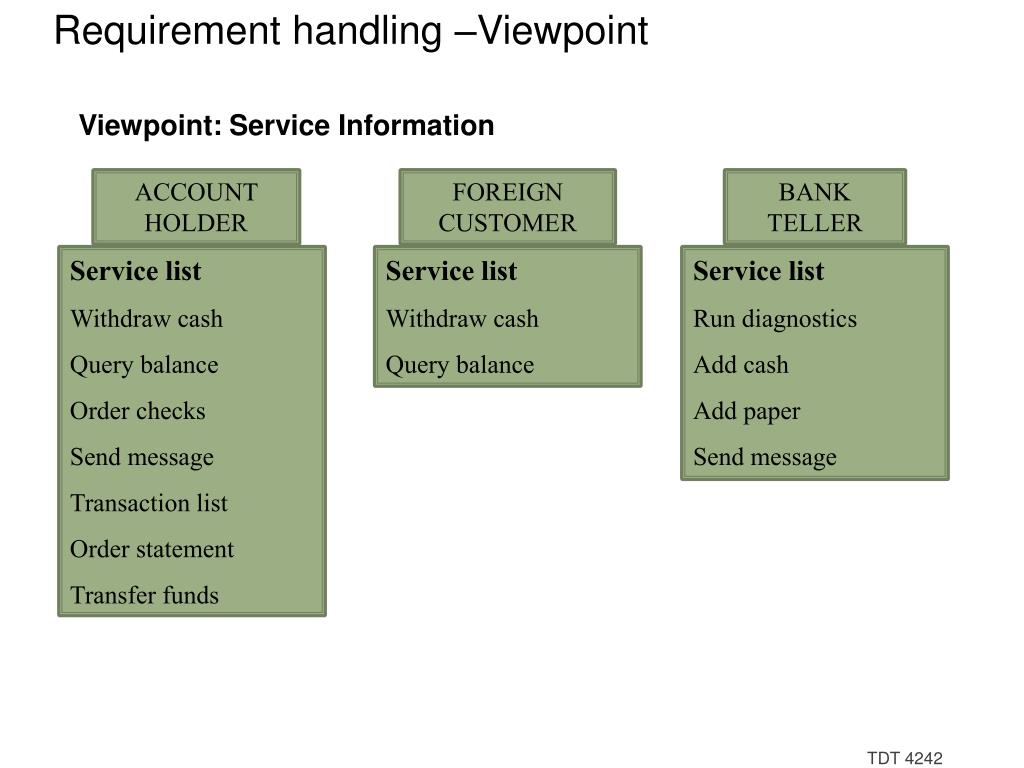 Requirement handling –Viewpoint

Viewpoint: Service Information

ACCOUNT HOLDER

Service list
Withdraw cash
Query balance
Order checks
Send message
Transaction list
Order statement
Transfer funds

FOREIGN CUSTOMER

Service list
Withdraw cash
Query balance

BANK TELLER

Service list
Run diagnostics
Add cash
Add paper
Send message

TDT 4242